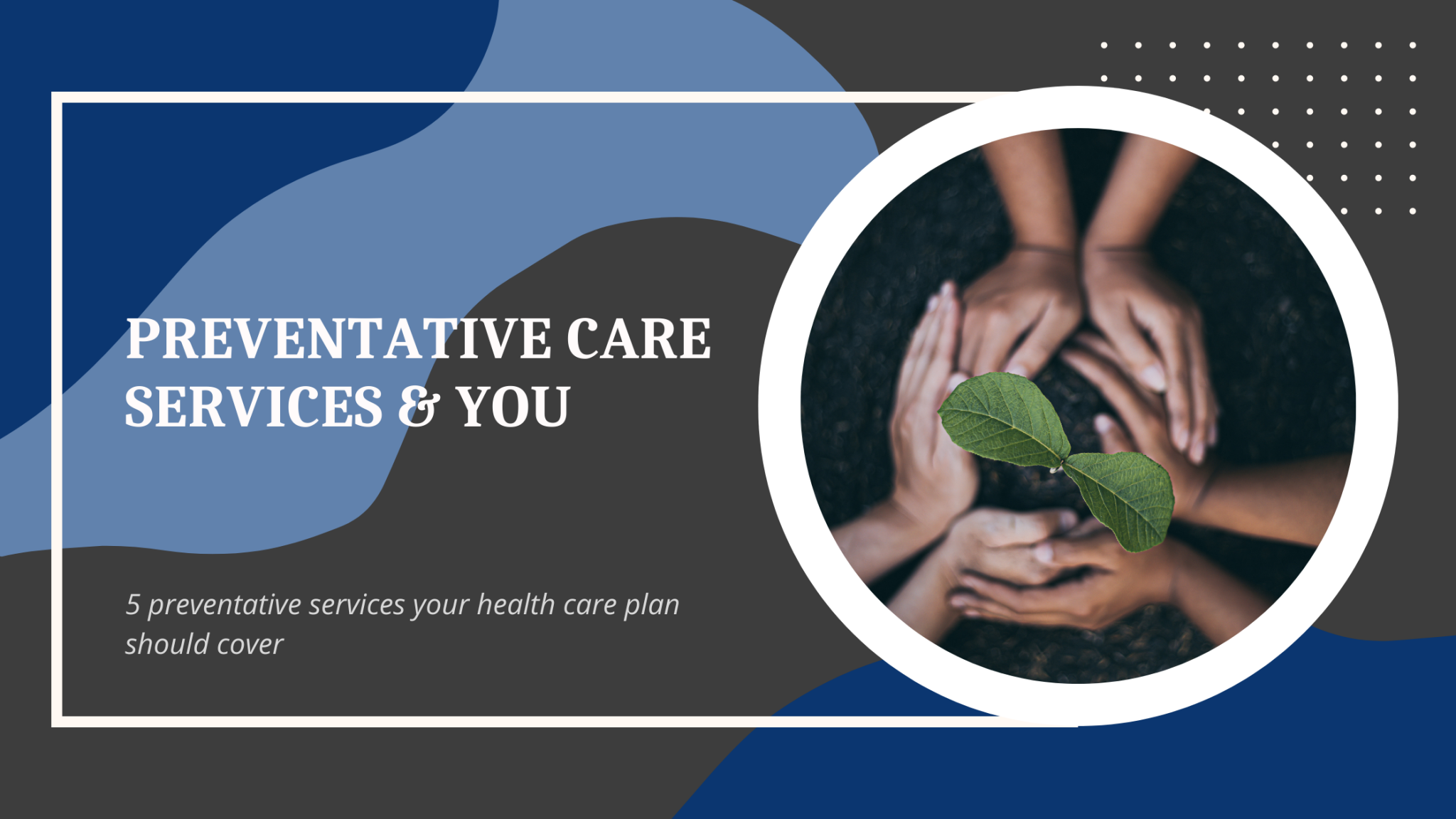 PREVENTATIVE CARE SERVICES & YOU

5 preventative services your health care plan should cover